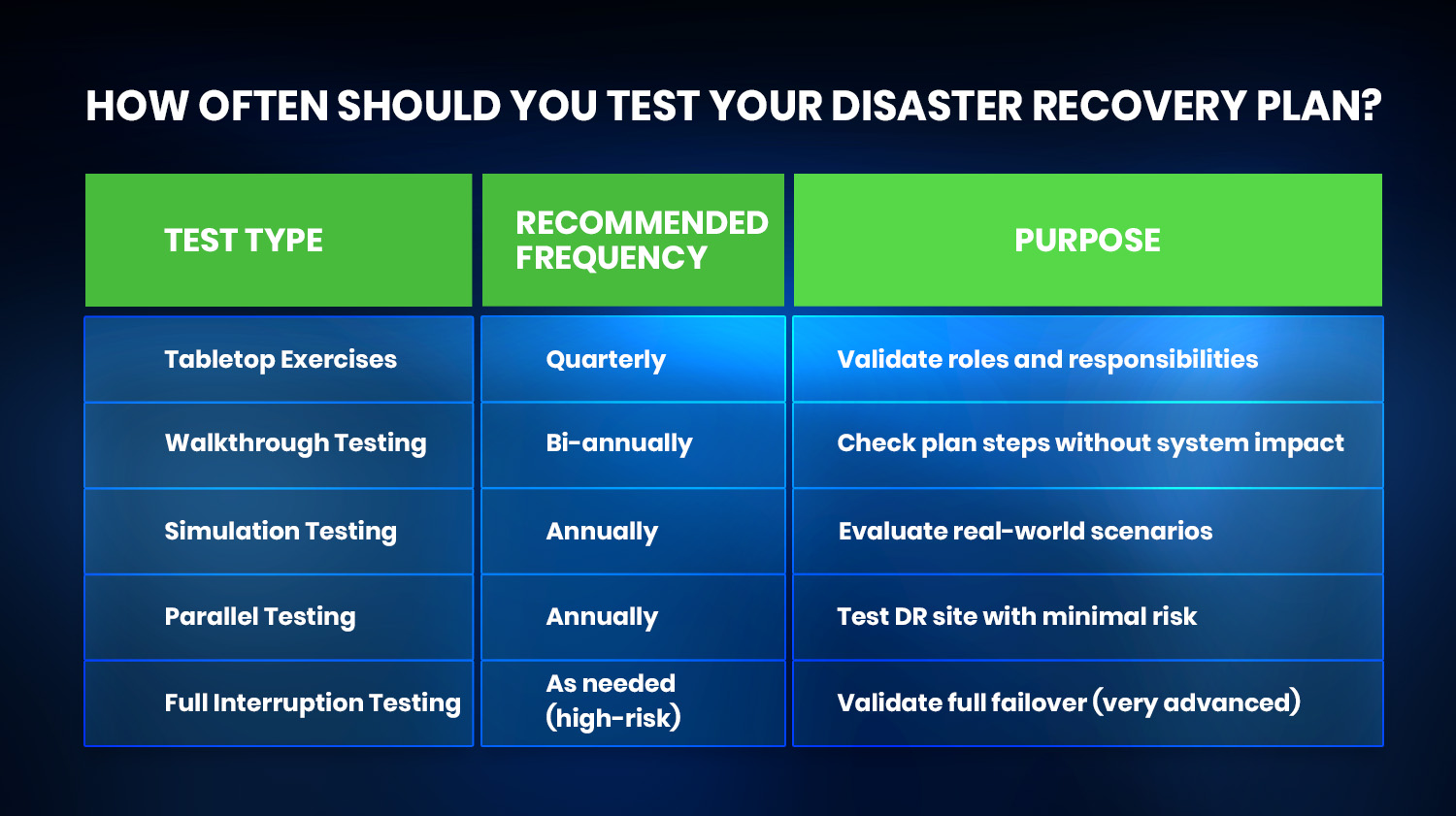 HOW OFTEN SHOULD YOU TEST YOUR DISASTER RECOVERY PLAN?

| TEST TYPE | RECOMMENDED FREQUENCY | PURPOSE |
|---|---|---|
| Tabletop Exercises | Quarterly | Validate roles and responsibilities |
| Walkthrough Testing | Bi-annually | Check plan steps without system impact |
| Simulation Testing | Annually | Evaluate real-world scenarios |
| Parallel Testing | Annually | Test DR site with minimal risk |
| Full Interruption Testing | As needed (high-risk) | Validate full failover (very advanced) |